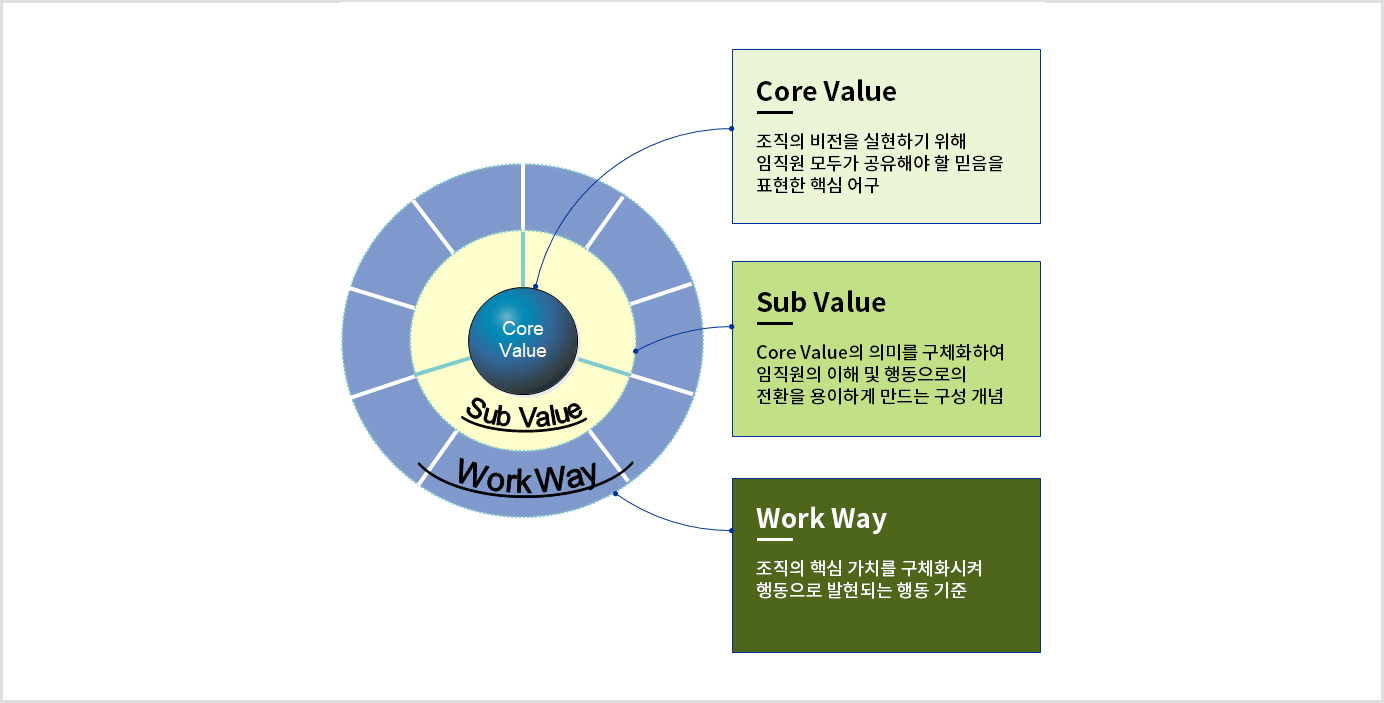 Core Value

Sub Value

Work Way

Core Value

조직의 비전을 실현하기 위해 임직원 모두가 공유해야 할 믿음을 표현한 핵심 어구

Sub Value

Core Value의 의미를 구체화하여 임직원의 이해 및 행동으로의 전환을 용이하게 만드는 구성 개념

Work Way

조직의 핵심 가치를 구체화시켜 행동으로 발현되는 행동 기준